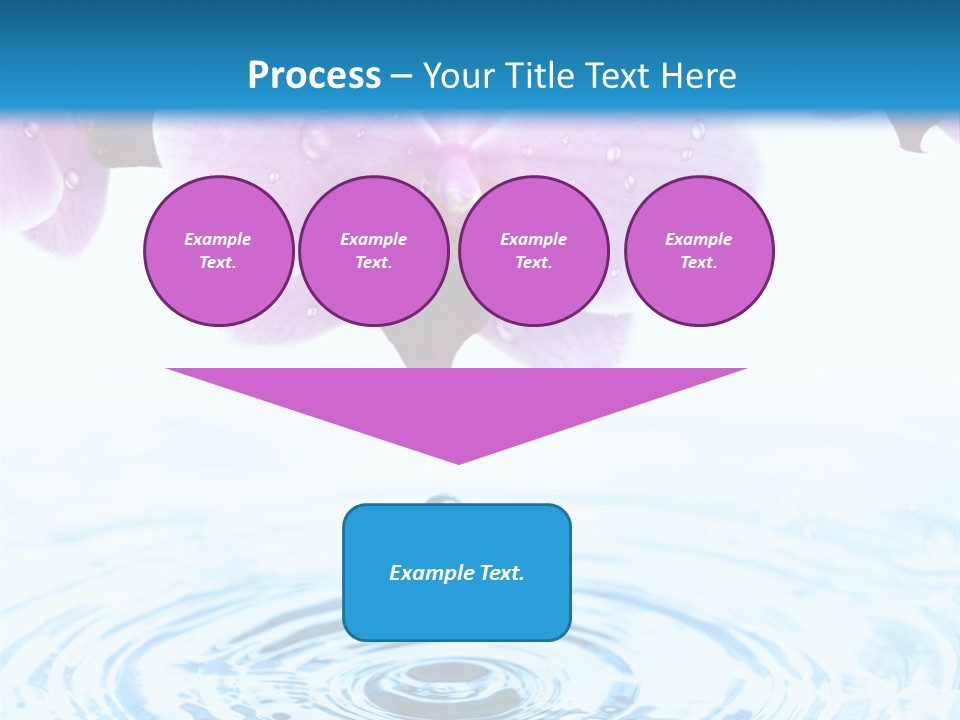 Process – Your Title Text Here

Example Text.

Example Text.

Example Text.

Example Text.

Example Text.